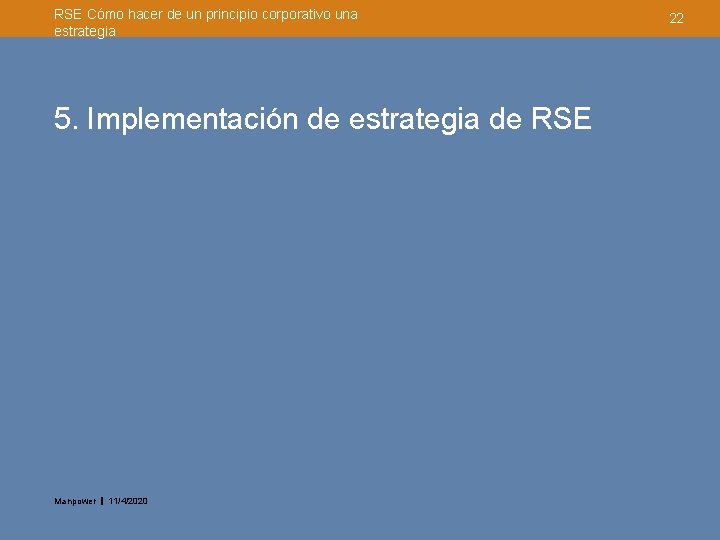 RSE Cómo hacer de un principio corporativo una estrategia

22

5. Implementación de estrategia de RSE

Manpower | 11/4/2020